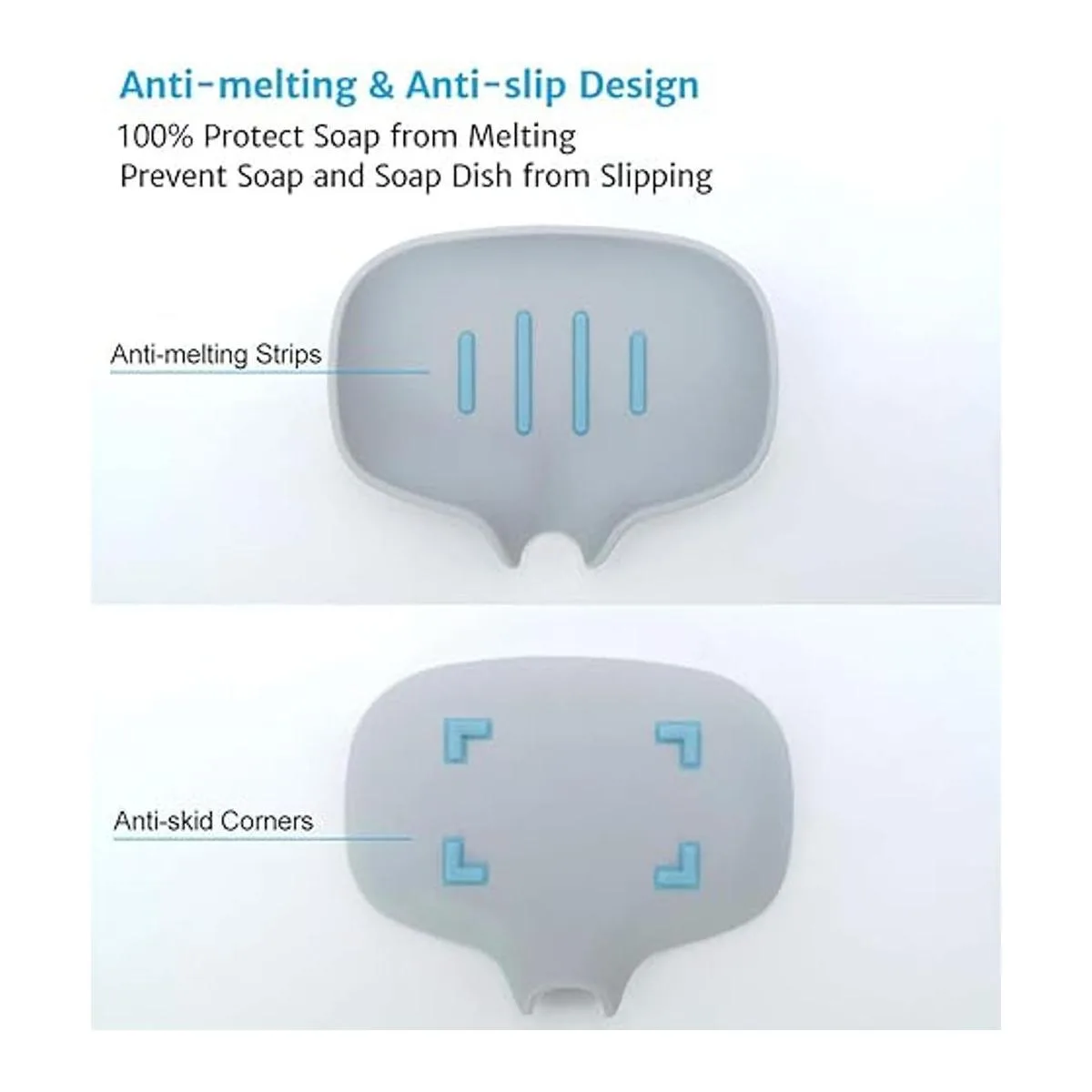 Anti-melting & Anti-slip Design
100% Protect Soap from Melting
Prevent Soap and Soap Dish from Slipping

Anti-melting Strips

Anti-skid Corners